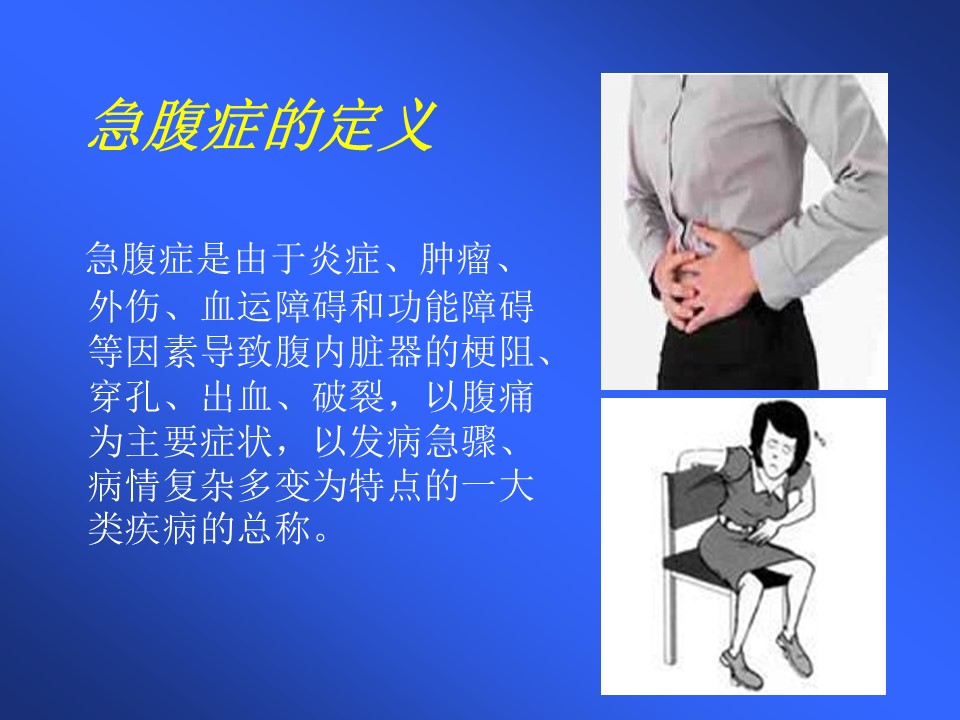 急腹症的定义

急腹症是由于炎症、肿瘤、外伤、血运障碍和功能障碍等因素导致腹内脏器的梗阻、穿孔、出血、破裂，以腹痛为主要症状，以发病急骤、病情复杂多变为特点的一大类疾病的总称。